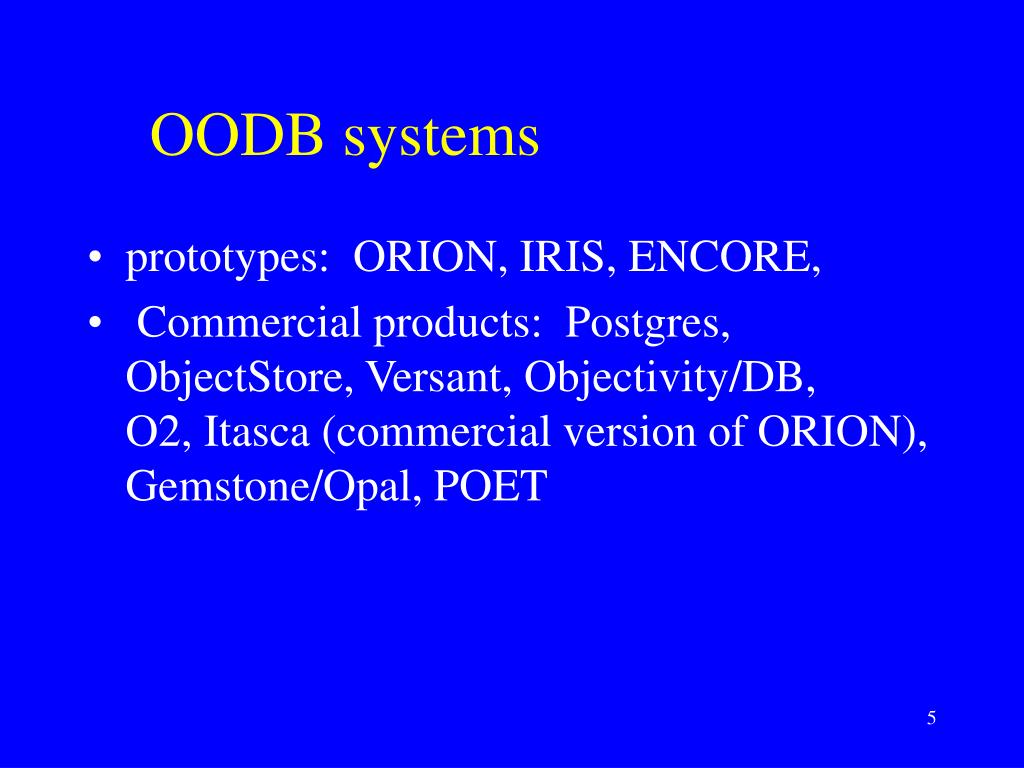 OODB systems

• prototypes: ORION, IRIS, ENCORE,
• Commercial products: Postgres, ObjectStore, Versant, Objectivity/DB, O2, Itasca (commercial version of ORION), Gemstone/Opal, POET

5